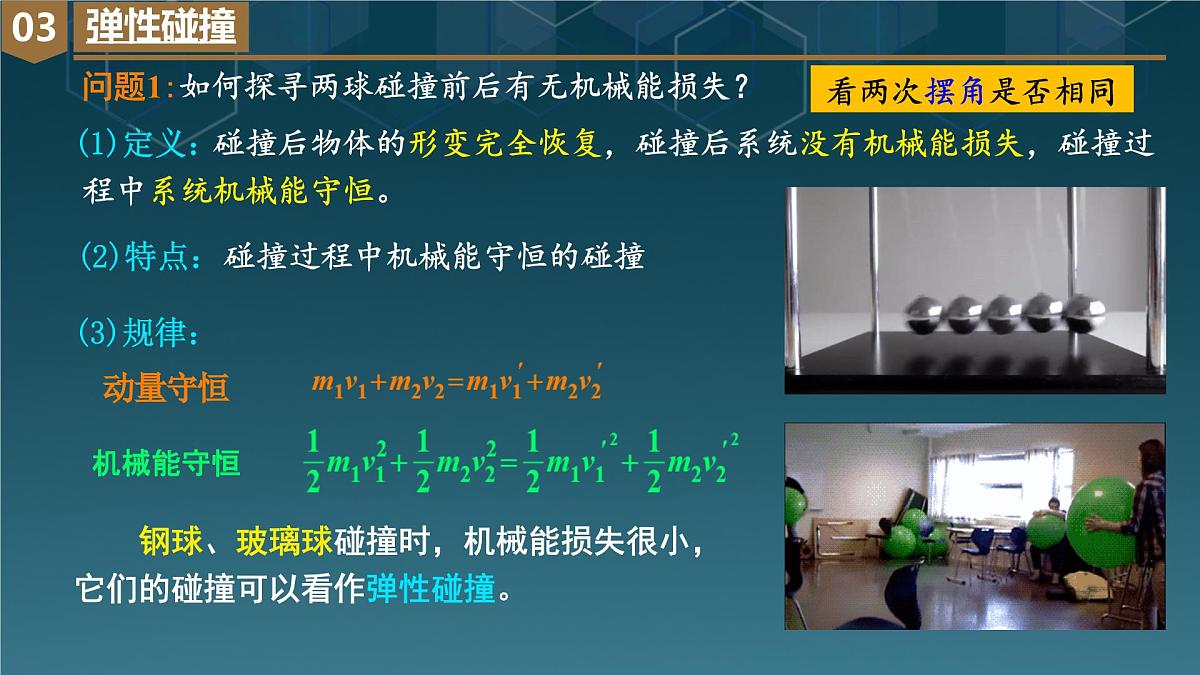 03 弹性碰撞

问题1：如何探寻两球碰撞前后有无机械能损失？

看两次摆角是否相同

(1)定义：碰撞后物体的形变完全恢复，碰撞后系统没有机械能损失，碰撞过程中系统机械能守恒。

(2)特点：碰撞过程中机械能守恒的碰撞

(3)规律：

动量守恒 $m_1v_1+m_2v_2=m_1v_1'+m_2v_2'$

机械能守恒 $\frac{1}{2}m_1v_1^2+\frac{1}{2}m_2v_2^2=\frac{1}{2}m_1v_1'^2+\frac{1}{2}m_2v_2'^2$

钢球、玻璃球碰撞时，机械能损失很小，它们的碰撞可以看作弹性碰撞。